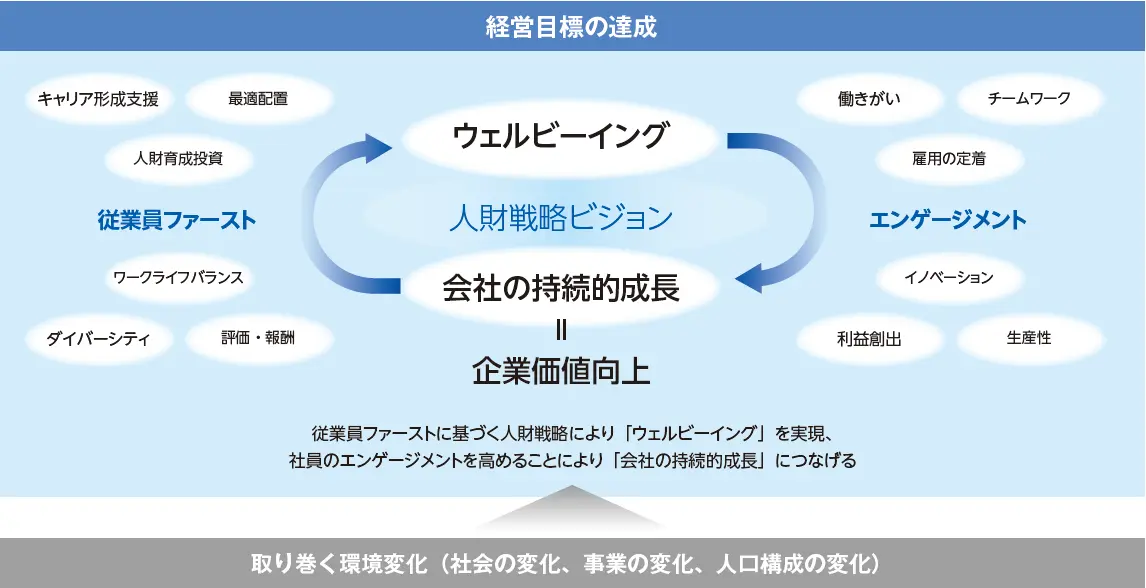 経営目標の達成

キャリア形成支援

最適配置

人財育成投資

従業員ファースト

ワークライフバランス

ダイバーシティ

評価・報酬

ウェルビーイング

人財戦略ビジョン

会社の持続的成長

=

企業価値向上

働きがい

チームワーク

雇用の定着

エンゲージメント

イノベーション

利益創出

生産性

従業員ファーストに基づく人財戦略により「ウェルビーイング」を実現、社員のエンゲージメントを高めることにより「会社の持続的成長」につなげる

取り巻く環境変化（社会の変化、事業の変化、人口構成の変化）